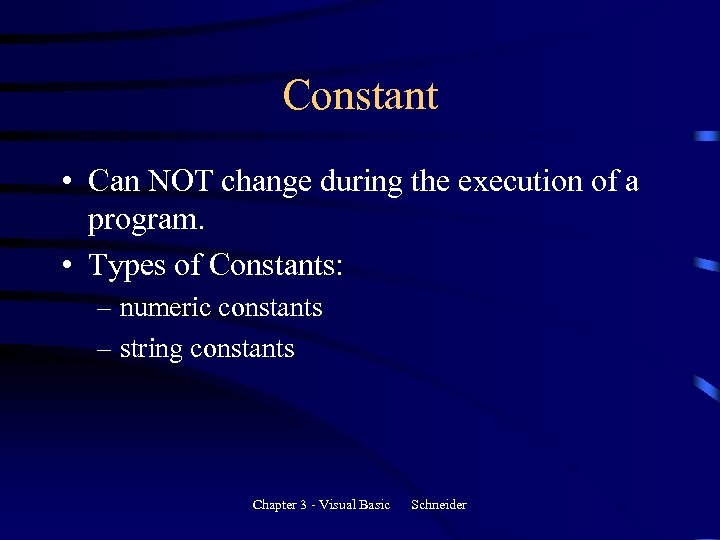 Constant

• Can NOT change during the execution of a program.
• Types of Constants:
– numeric constants
– string constants

Chapter 3 - Visual Basic Schneider